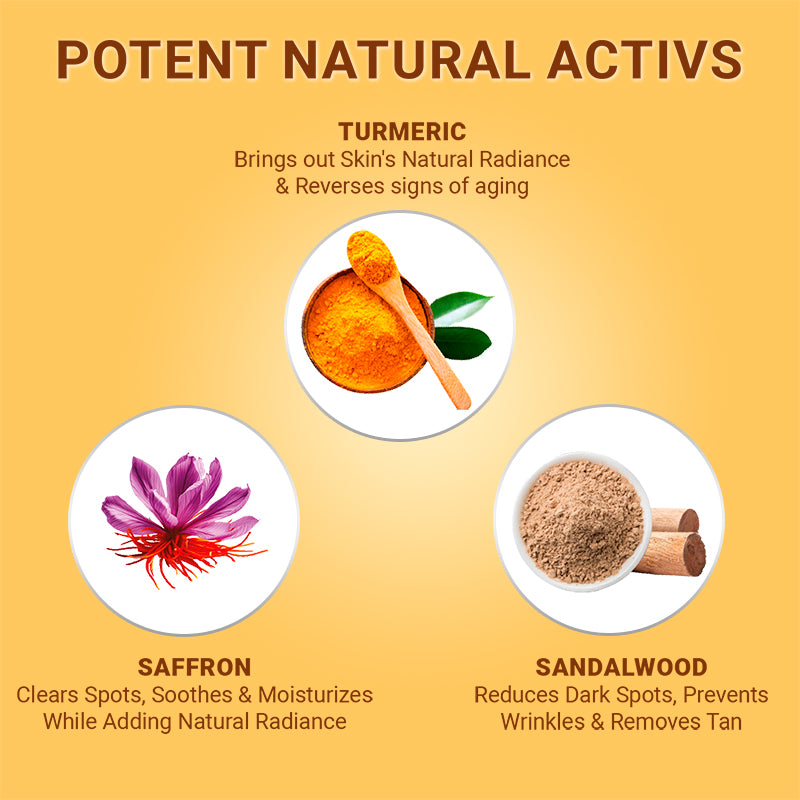 POTENT NATURAL ACTIVS

TURMERIC
Brings out Skin's Natural Radiance & Reverses signs of aging

SAFFRON
Clears Spots, Soothes & Moisturizes While Adding Natural Radiance

SANDALWOOD
Reduces Dark Spots, Prevents Wrinkles & Removes Tan